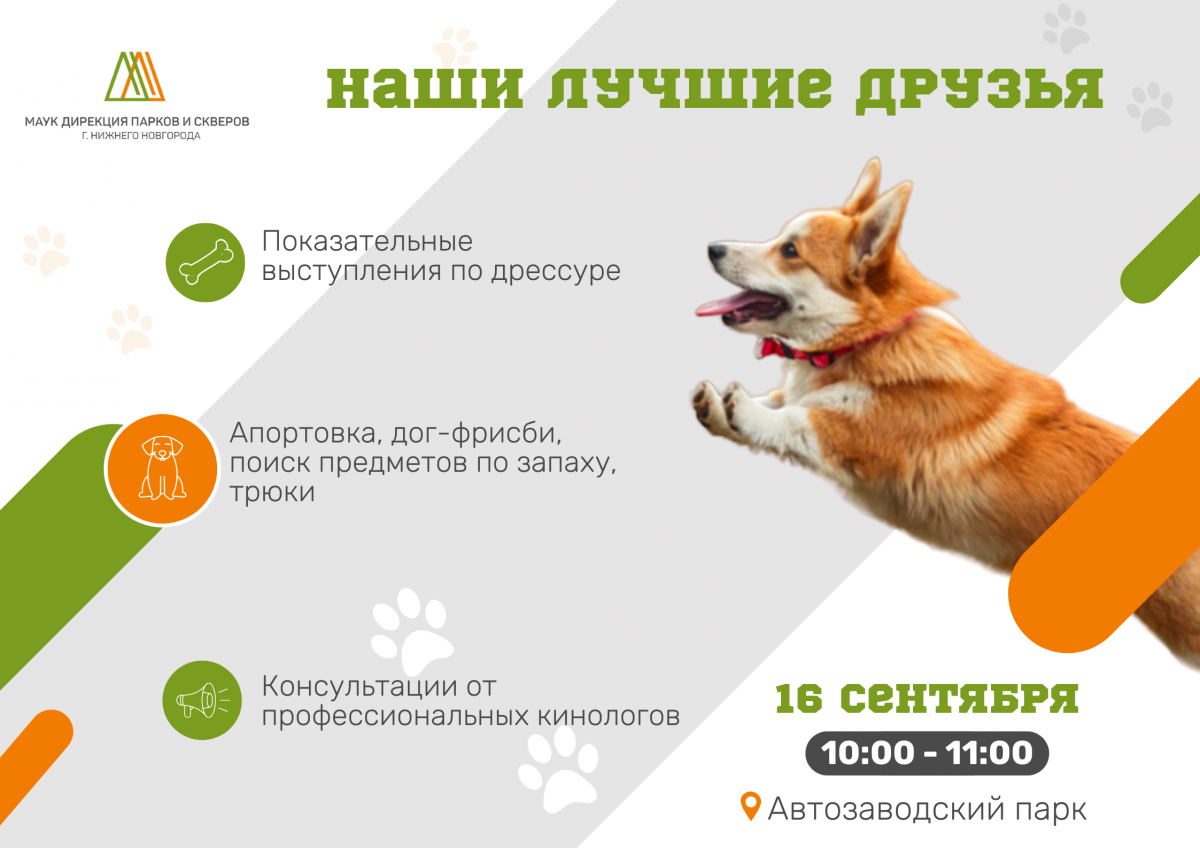 МАУК ДИРЕКЦИЯ ПАРКОВ И СКВЕРОВ
Г. НИЖНЕГО НОВГОРОДА

НАШИ ЛУЧШИЕ ДРУЗЬЯ

Показательные выступления по дрессуре

Апортовка, дог-фрисби, поиск предметов по запаху, трюки

Консультации от профессиональных кинологов

16 СЕНТЯБРЯ

10:00 - 11:00

Автозаводский парк